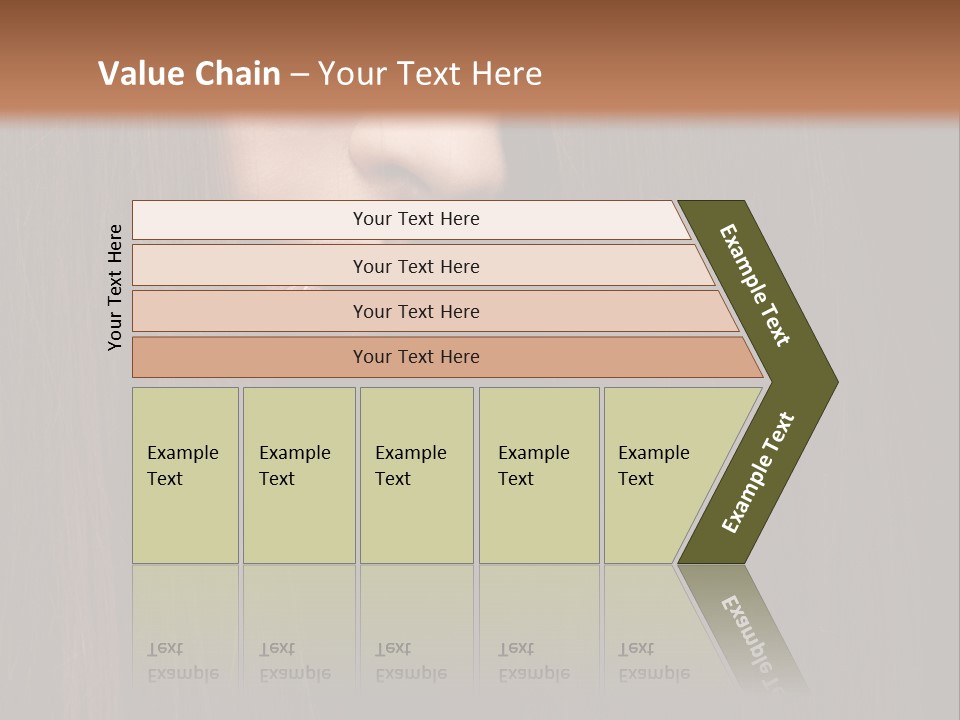 Value Chain – Your Text Here

Your Text Here

Your Text Here

Your Text Here

Your Text Here

Your Text Here

Example Text

Example Text

Example Text

Example Text

Example Text

Example Text

Example Text